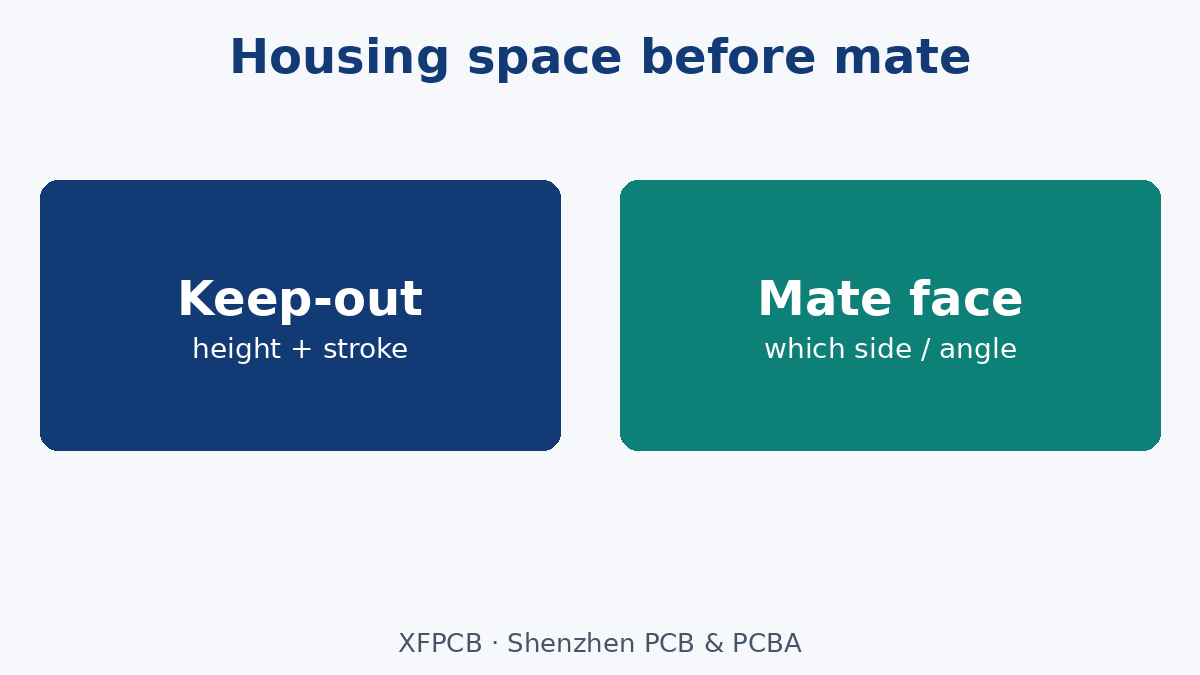 Housing space before mate

Keep-out
height + stroke

Mate face
which side / angle

XFPCB · Shenzhen PCB & PCBA